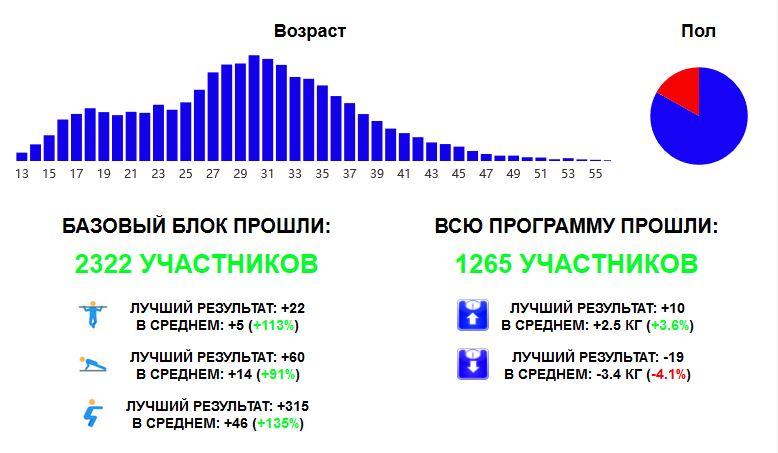 Возраст

13 15 17 19 21 23 25 27 29 31 33 35 37 39 41 43 45 47 49 51 53 55

Пол

БАЗОВЫЙ БЛОК ПРОШЛИ:

2322 УЧАСТНИКОВ

ЛУЧШИЙ РЕЗУЛЬТАТ: +22
В СРЕДНЕМ: +5 (+113%)

ЛУЧШИЙ РЕЗУЛЬТАТ: +60
В СРЕДНЕМ: +14 (+91%)

ЛУЧШИЙ РЕЗУЛЬТАТ: +315
В СРЕДНЕМ: +46 (+135%)

ВСЮ ПРОГРАММУ ПРОШЛИ:

1265 УЧАСТНИКОВ

ЛУЧШИЙ РЕЗУЛЬТАТ: +10
В СРЕДНЕМ: +2.5 КГ (+3.6%)

ЛУЧШИЙ РЕЗУЛЬТАТ: -19
В СРЕДНЕМ: -3.4 КГ (-4.1%)